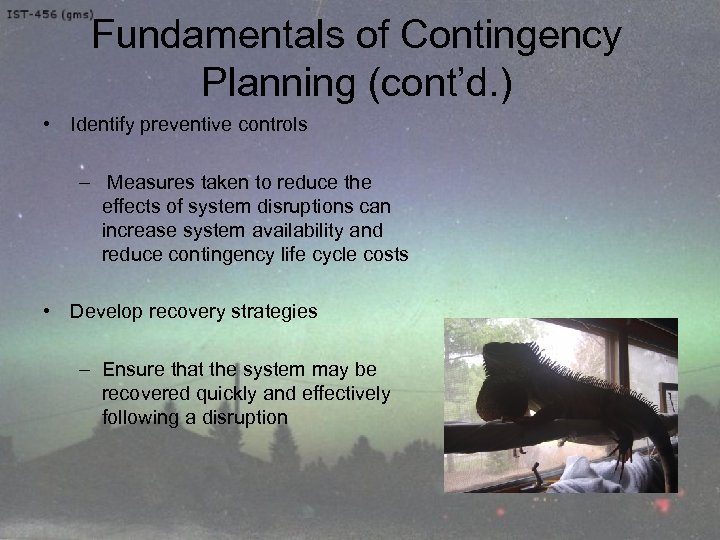 IST-456 (gms)

Fundamentals of Contingency Planning (cont'd.)

• Identify preventive controls

– Measures taken to reduce the effects of system disruptions can increase system availability and reduce contingency life cycle costs

• Develop recovery strategies

– Ensure that the system may be recovered quickly and effectively following a disruption